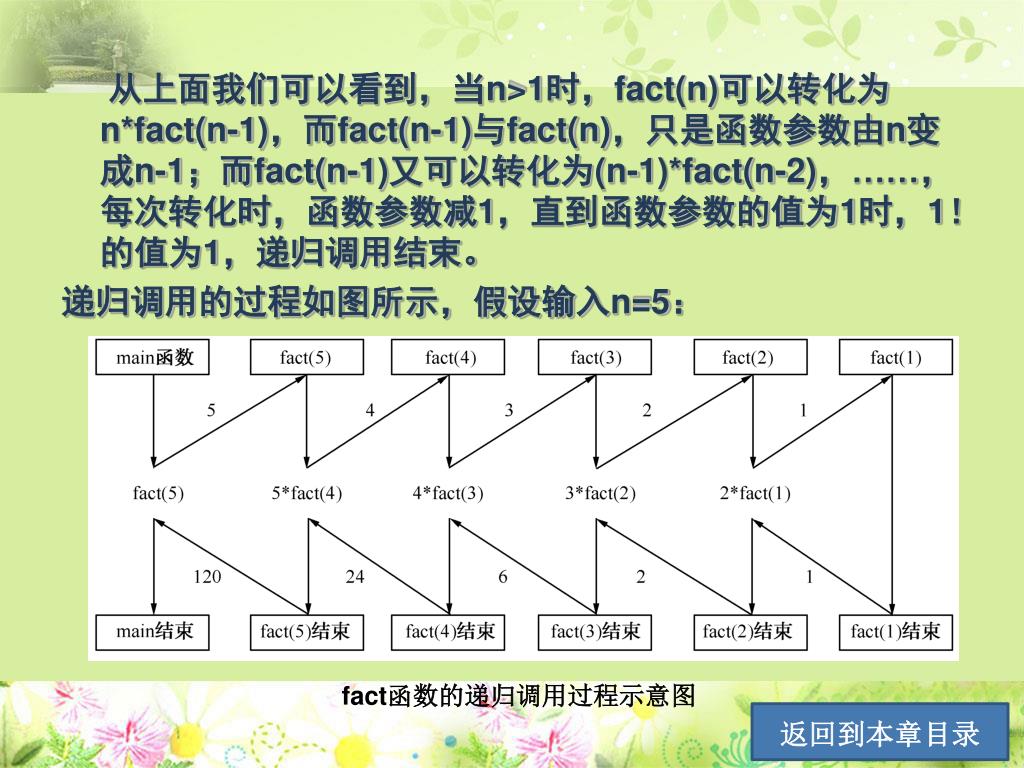 从上面我们可以看到，当n>1时，fact(n)可以转化为n*fact(n-1)，而fact(n-1)与fact(n)，只是函数参数由n变成n-1；而fact(n-1)又可以转化为(n-1)*fact(n-2)，……，每次转化时，函数参数减1，直到函数参数的值为1时，1！的值为1，递归调用结束。

递归调用的过程如图所示，假设输入n=5：

main函数
fact(5)
fact(4)
fact(3)
fact(2)
fact(1)

5
4
3
2
1

fact(5)
5*fact(4)
4*fact(3)
3*fact(2)
2*fact(1)

120
24
6
2
1

main结束
fact(5)结束
fact(4)结束
fact(3)结束
fact(2)结束
fact(1)结束

fact函数的递归调用过程示意图

返回到本章目录